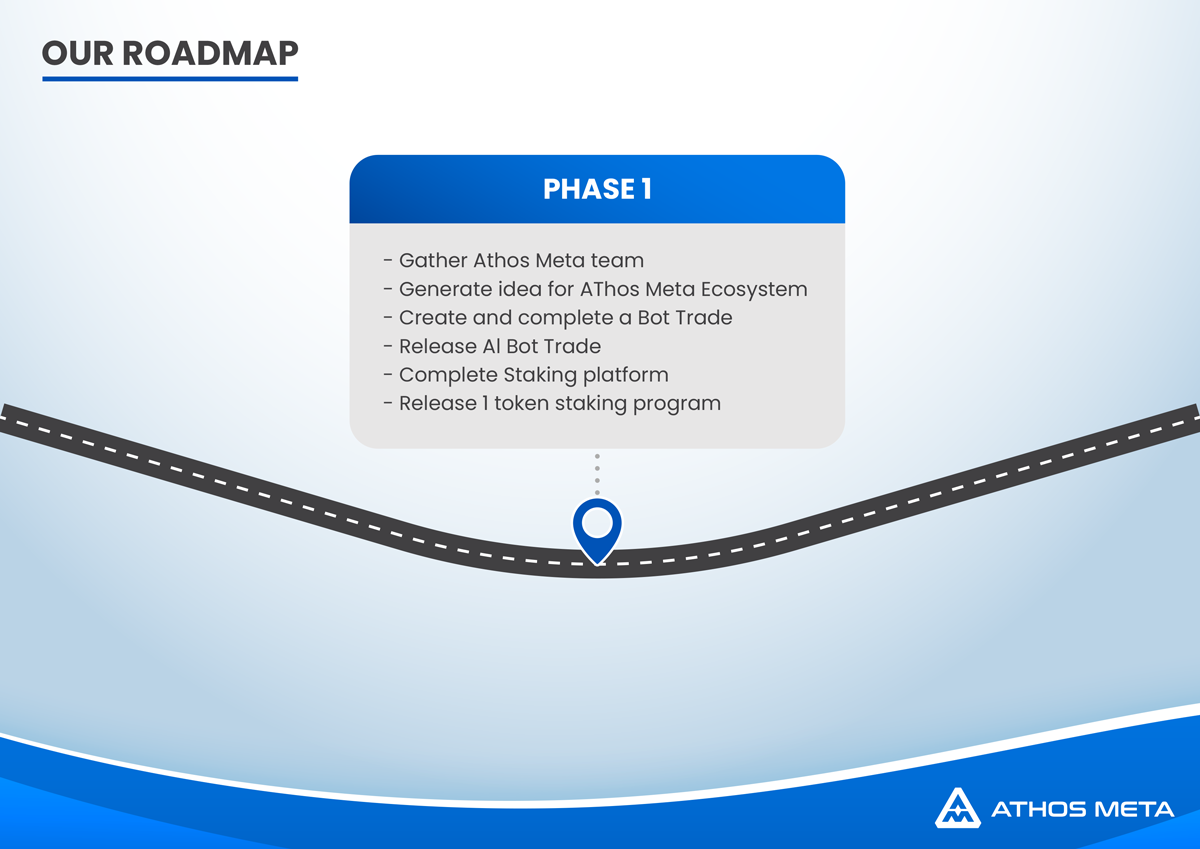 OUR ROADMAP

PHASE 1

- Gather Athos Meta team
- Generate idea for AThos Meta Ecosystem
- Create and complete a Bot Trade
- Release AI Bot Trade
- Complete Staking platform
- Release 1 token staking program

ATHOS META